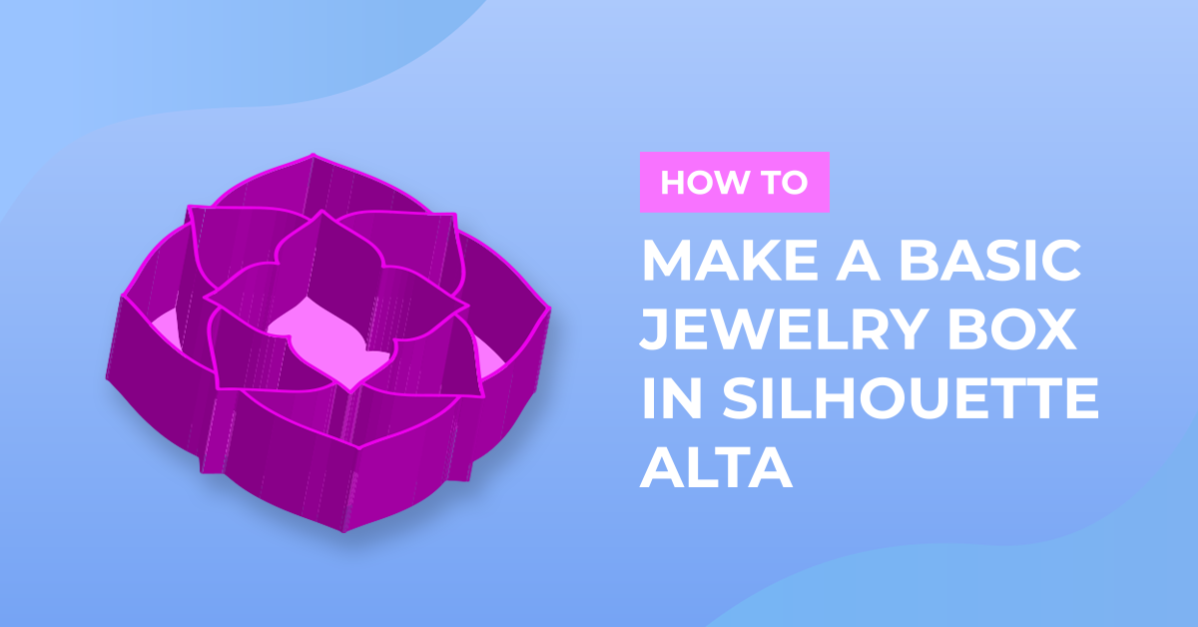 HOW TO

MAKE A BASIC JEWELRY BOX IN SILHOUETTE ALTA